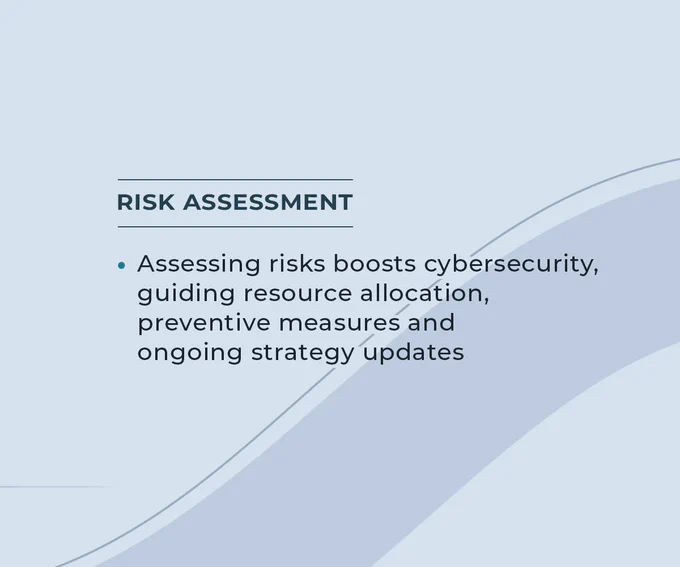 RISK ASSESSMENT

• Assessing risks boosts cybersecurity, guiding resource allocation, preventive measures and ongoing strategy updates